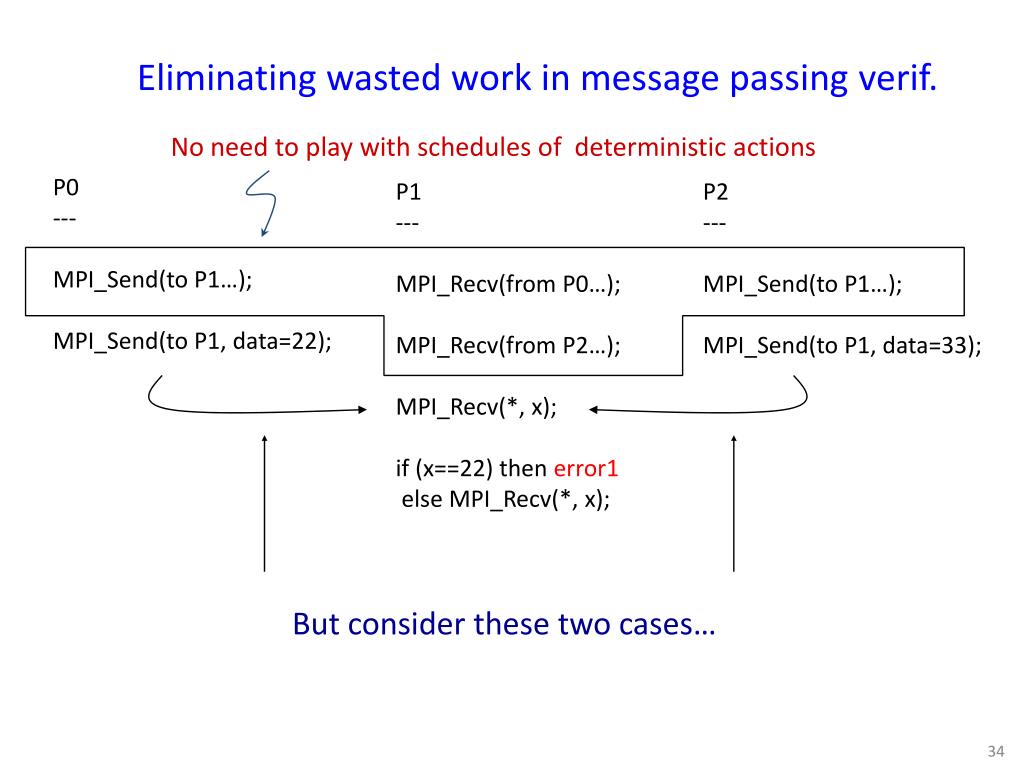 Eliminating wasted work in message passing verif.

No need to play with schedules of deterministic actions

P0
---

MPI_Send(to P1…);

MPI_Send(to P1, data=22);

P1
---

MPI_Recv(from P0…);

MPI_Recv(from P2…);

MPI_Recv(*, x);

if (x==22) then error1
else MPI_Recv(*, x);

P2
---

MPI_Send(to P1…);

MPI_Send(to P1, data=33);

But consider these two cases…

34